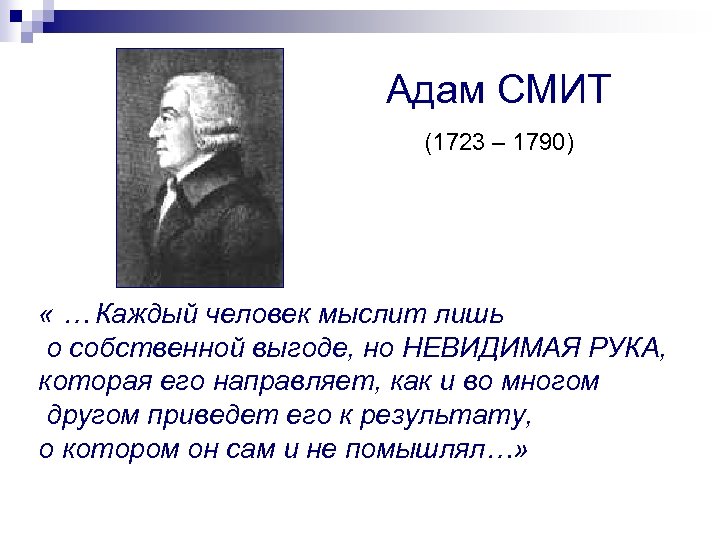 Адам СМИТ

(1723 – 1790)

« …Каждый человек мыслит лишь о собственной выгоде, но НЕВИДИМАЯ РУКА, которая его направляет, как и во многом другом приведет его к результату, о котором он сам и не помышлял…»